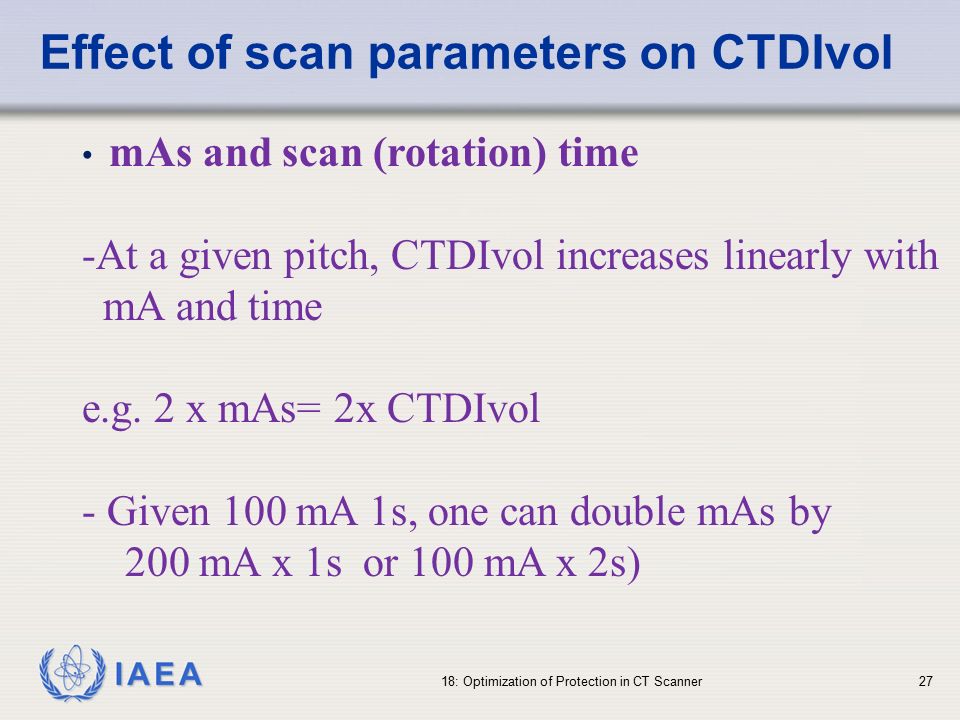 Effect of scan parameters on CTDIvol

• mAs and scan (rotation) time

-At a given pitch, CTDIvol increases linearly with mA and time

e.g. 2 x mAs= 2x CTDIvol

- Given 100 mA 1s, one can double mAs by 200 mA x 1s or 100 mA x 2s)

IAEA

18: Optimization of Protection in CT Scanner

27